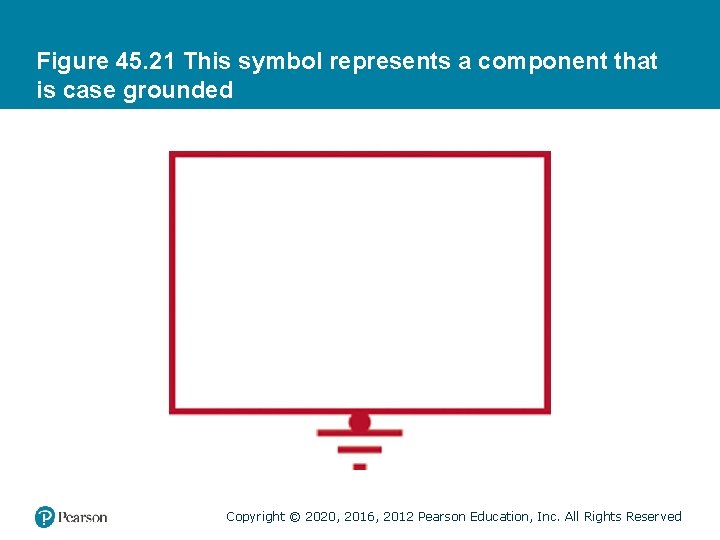 Figure 45.21 This symbol represents a component that is case grounded

Pearson

Copyright © 2020, 2016, 2012 Pearson Education, Inc. All Rights Reserved